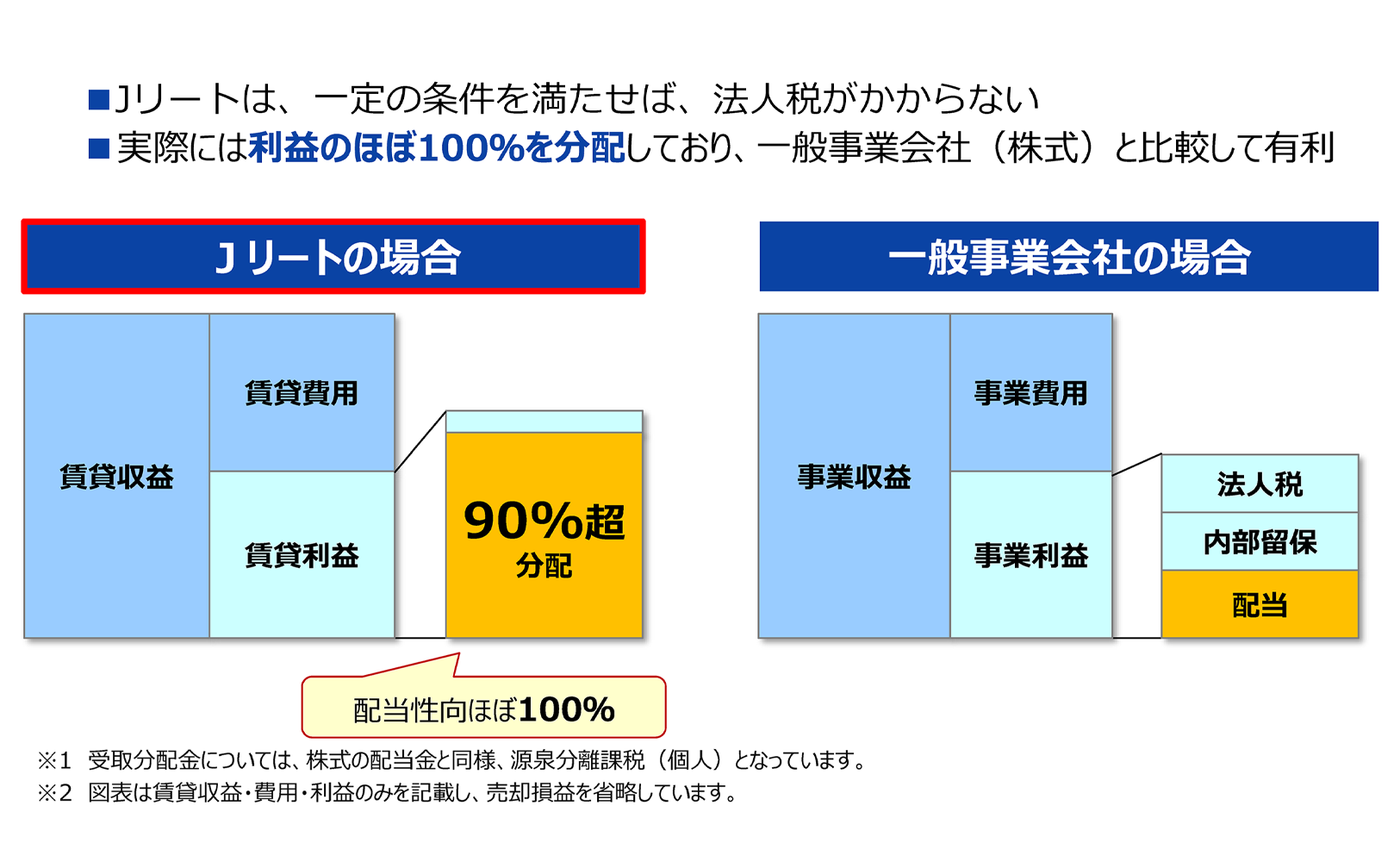 ■Jリートは、一定の条件を満たせば、法人税がかからない
■実際には利益のほぼ100%を分配しており、一般事業会社（株式）と比較して有利

Jリートの場合

賃貸収益

賃貸費用

賃貸利益

90%超
分配

配当性向ほぼ100%

一般事業会社の場合

事業収益

事業費用

事業利益

法人税

内部留保

配当

※1 受取分配金については、株式の配当金と同様、源泉分離課税（個人）となっています。
※2 図表は賃貸収益・費用・利益のみを記載し、売却損益を省略しています。